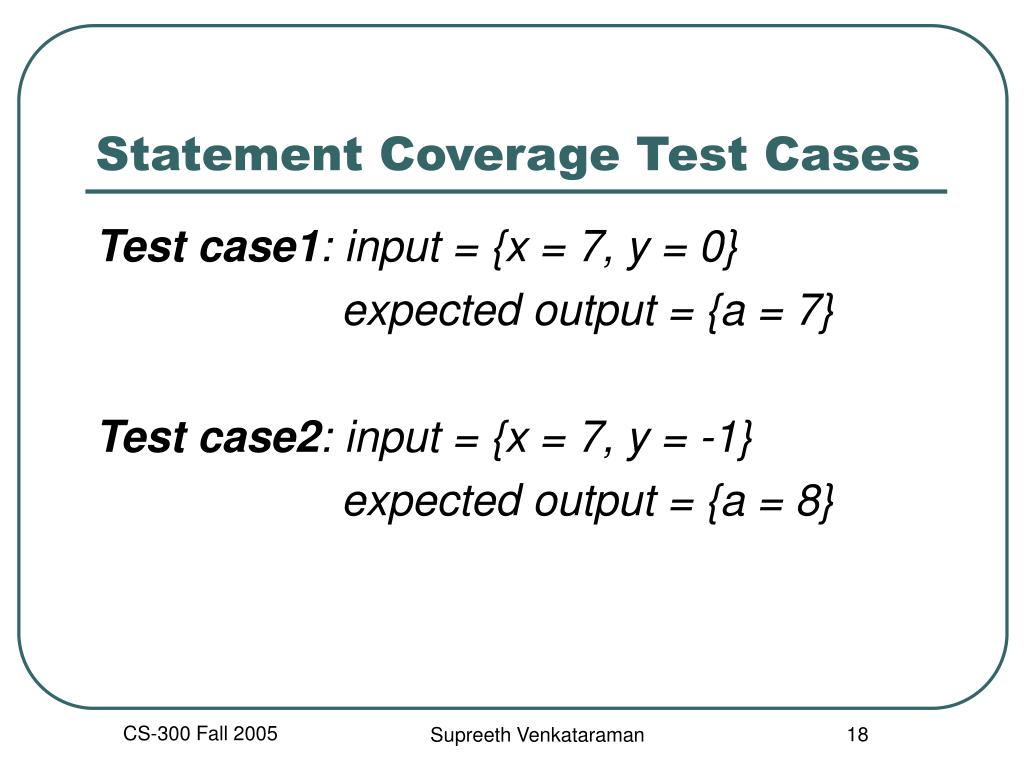 Statement Coverage Test Cases

Test case1: input = {x = 7, y = 0}
expected output = {a = 7}

Test case2: input = {x = 7, y = -1}
expected output = {a = 8}

CS-300 Fall 2005

Supreeth Venkataraman

18